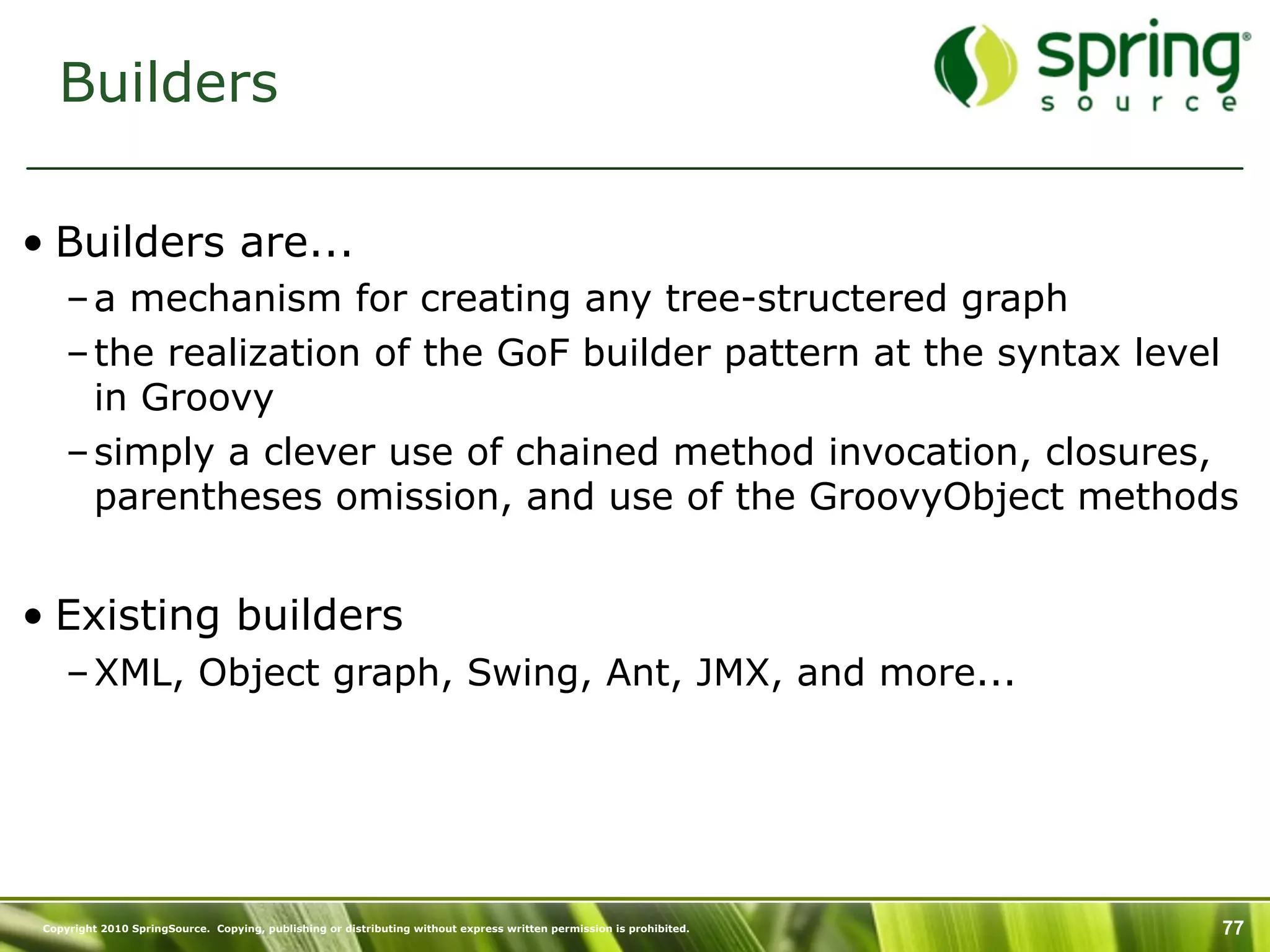 Builders

spring source

• Builders are...
– a mechanism for creating any tree-structered graph
– the realization of the GoF builder pattern at the syntax level in Groovy
– simply a clever use of chained method invocation, closures, parentheses omission, and use of the GroovyObject methods

• Existing builders
– XML, Object graph, Swing, Ant, JMX, and more...

Copyright 2010 SpringSource. Copying, publishing or distributing without express written permission is prohibited.

77